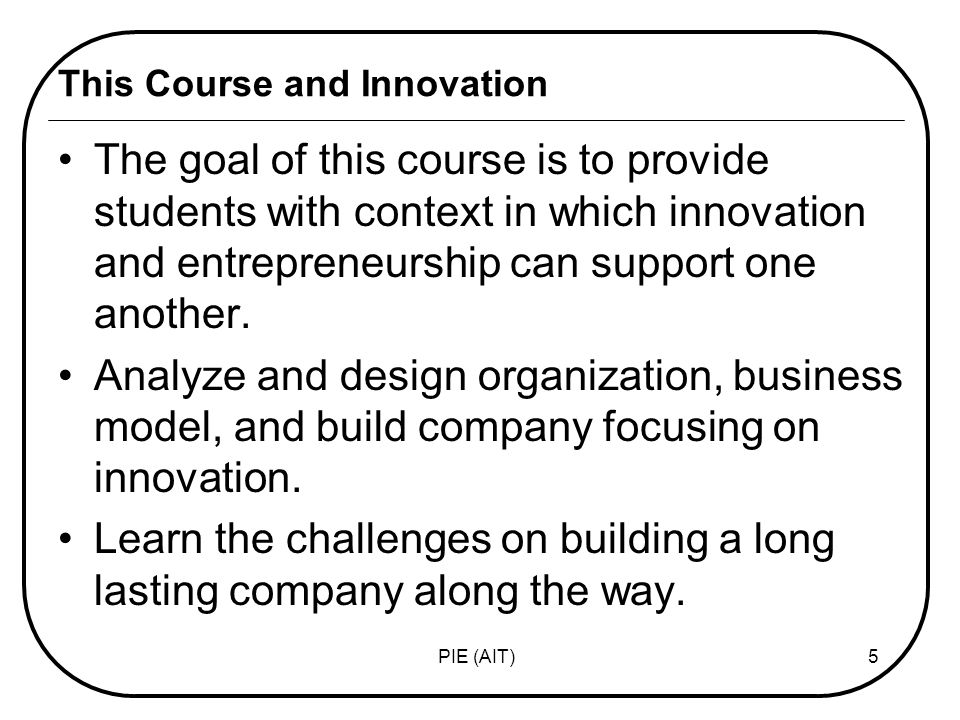 This Course and Innovation

• The goal of this course is to provide students with context in which innovation and entrepreneurship can support one another.

• Analyze and design organization, business model, and build company focusing on innovation.

• Learn the challenges on building a long lasting company along the way.

PIE (AIT)

5